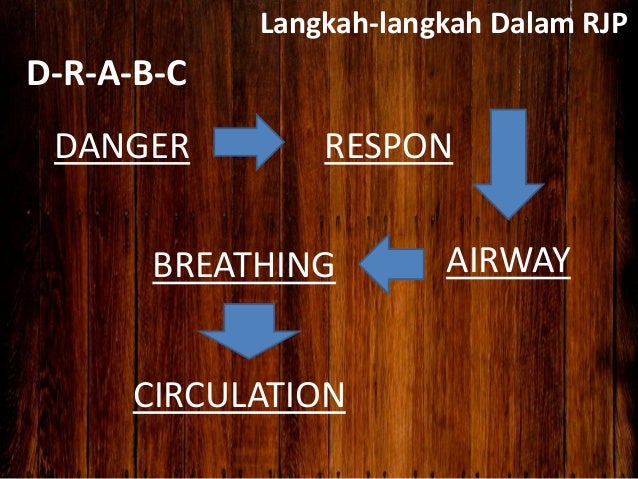 Langkah-langkah Dalam RJP

D-R-A-B-C

DANGER

RESPON

AIRWAY

BREATHING

CIRCULATION